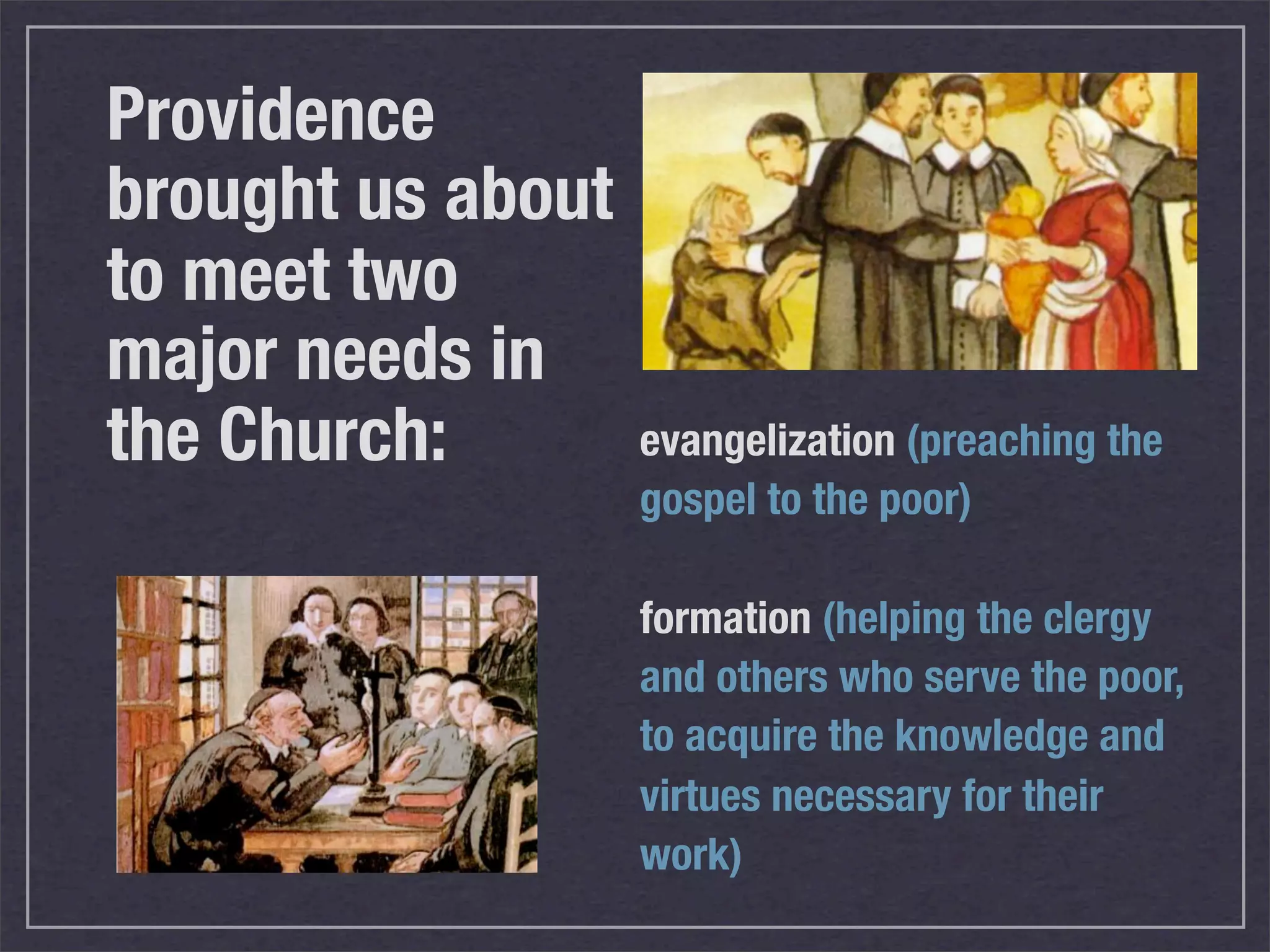 Providence brought us about to meet two major needs in the Church:

evangelization (preaching the gospel to the poor)

formation (helping the clergy and others who serve the poor, to acquire the knowledge and virtues necessary for their work)